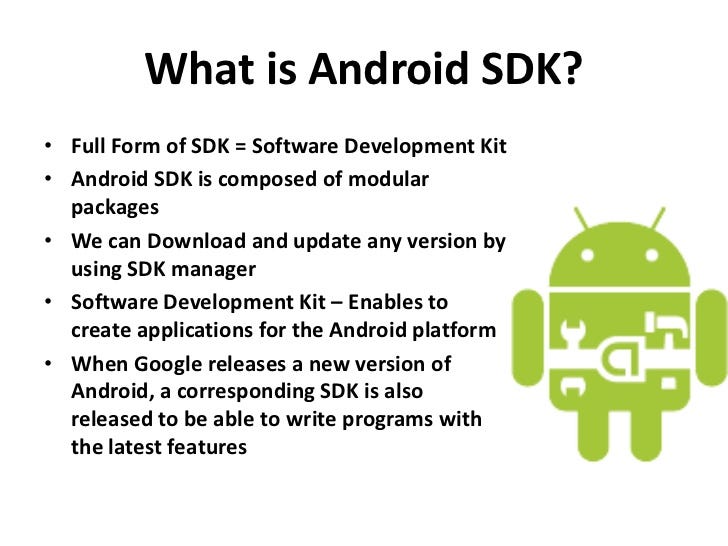 What is Android SDK?

• Full Form of SDK = Software Development Kit
• Android SDK is composed of modular packages
• We can Download and update any version by using SDK manager
• Software Development Kit – Enables to create applications for the Android platform
• When Google releases a new version of Android, a corresponding SDK is also released to be able to write programs with the latest features